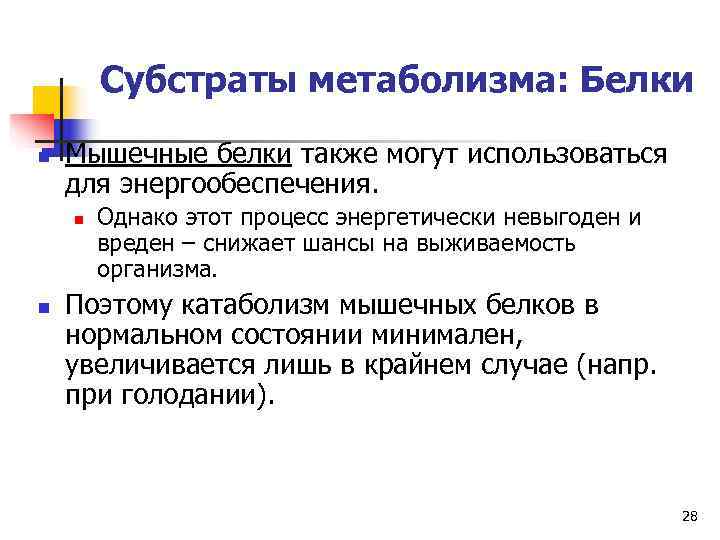 Субстраты метаболизма: Белки

Мышечные белки также могут использоваться для энергообеспечения.

Однако этот процесс энергетически невыгоден и вреден – снижает шансы на выживаемость организма.

Поэтому катаболизм мышечных белков в нормальном состоянии минимален, увеличивается лишь в крайнем случае (напр. при голодании).

28